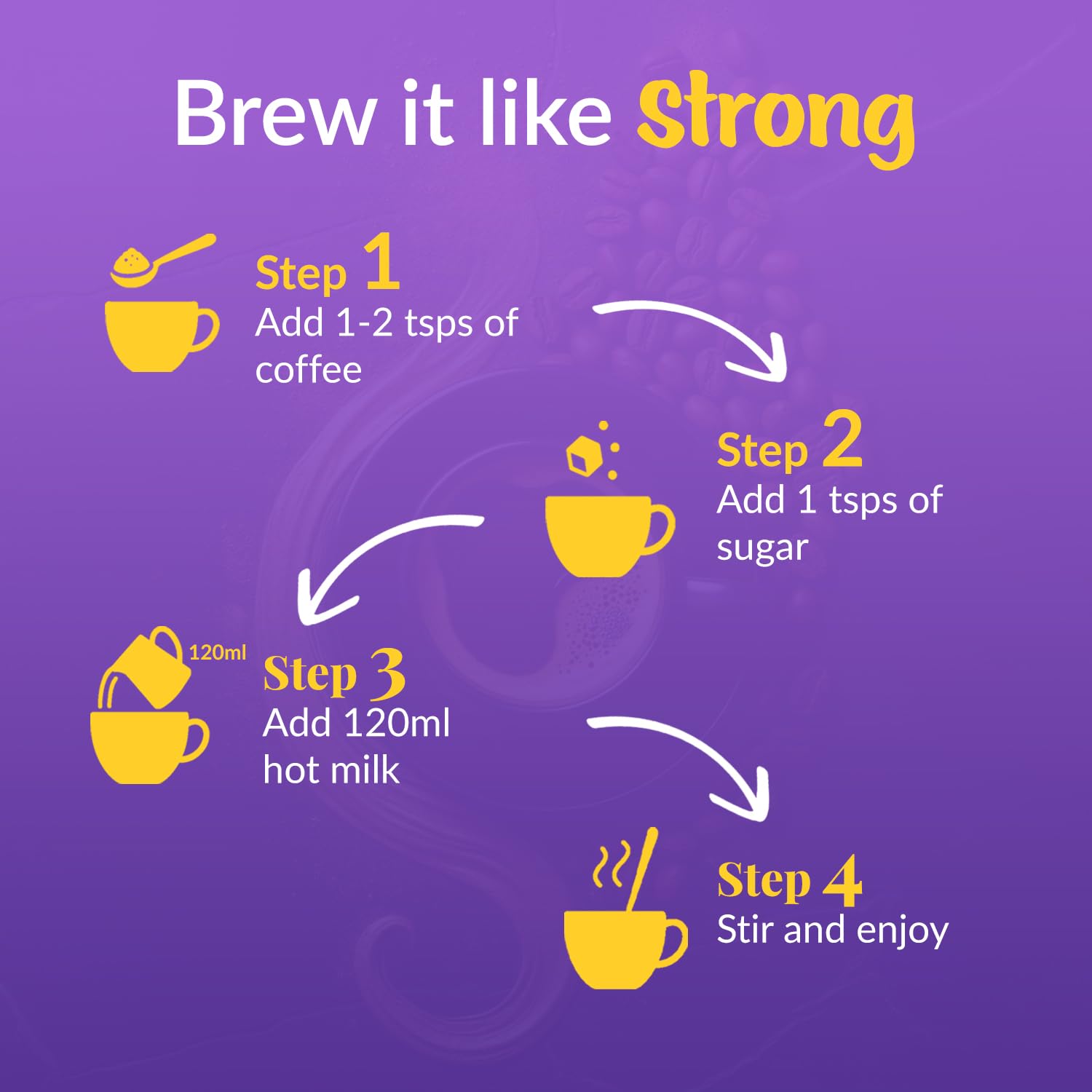 Brew it like Strong

Step 1
Add 1-2 tsps of coffee

Step 2
Add 1 tsps of sugar

120ml
Step 3
Add 120ml hot milk

Step 4
Stir and enjoy